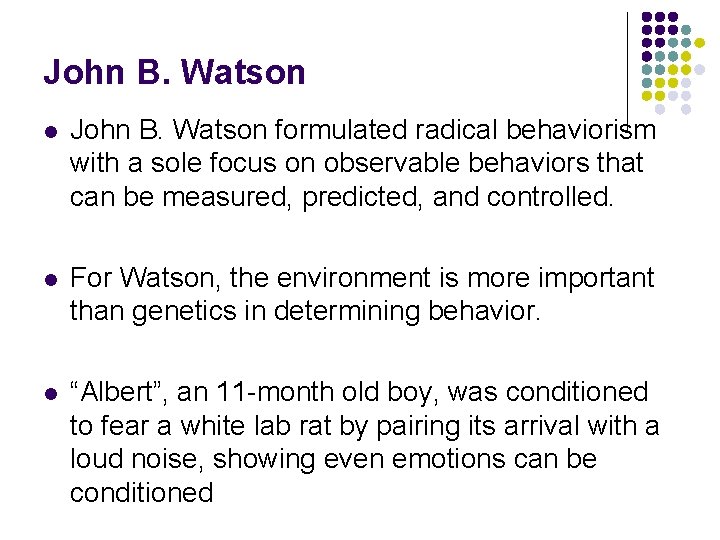 John B. Watson

- John B. Watson formulated radical behaviorism with a sole focus on observable behaviors that can be measured, predicted, and controlled.

- For Watson, the environment is more important than genetics in determining behavior.

- “Albert”, an 11-month old boy, was conditioned to fear a white lab rat by pairing its arrival with a loud noise, showing even emotions can be conditioned